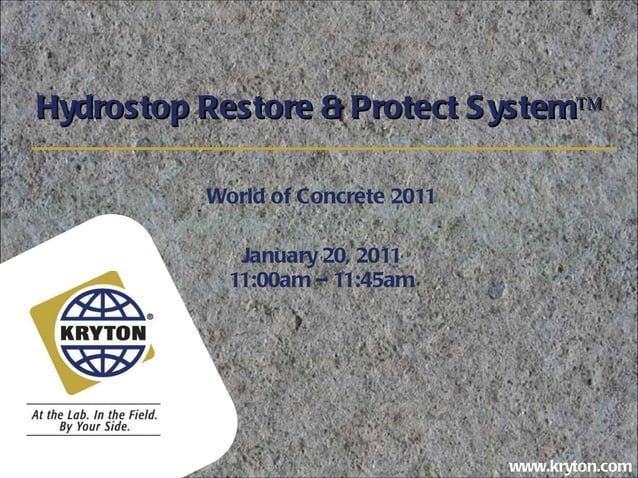 Hydrostop Restore & Protect System™

World of Concrete 2011

January 20, 2011
11:00am – 11:45am

KRYTON®

At the Lab. In the Field.
By Your Side.

www.kryton.com